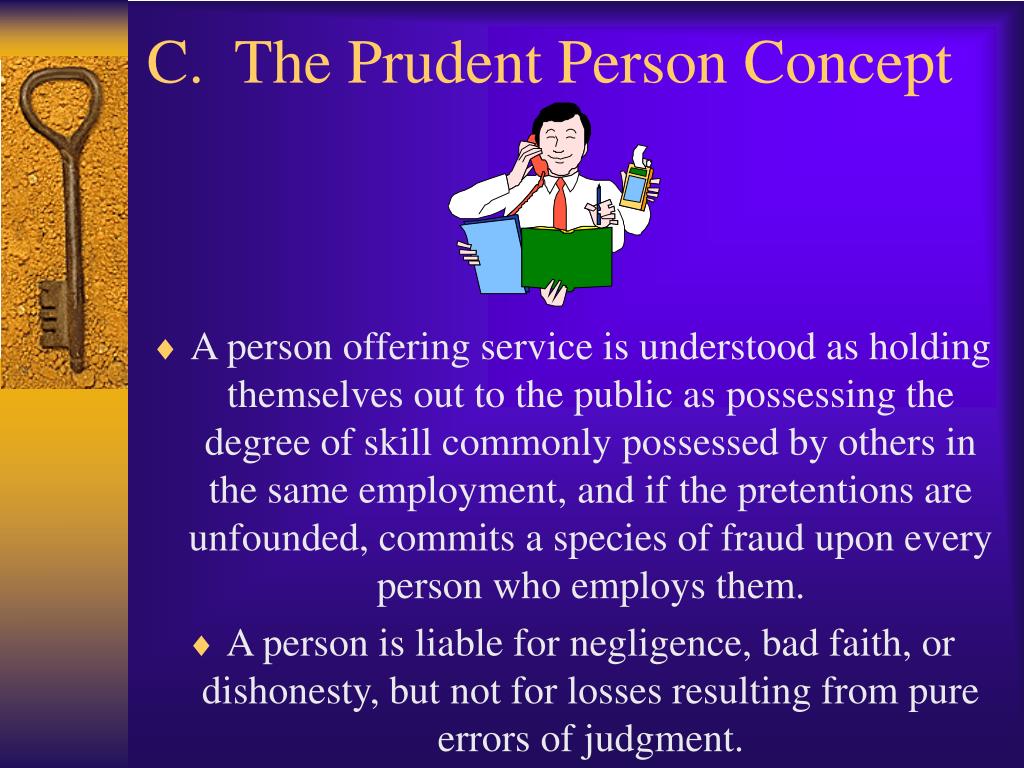 C. The Prudent Person Concept

♦ A person offering service is understood as holding themselves out to the public as possessing the degree of skill commonly possessed by others in the same employment, and if the pretentions are unfounded, commits a species of fraud upon every person who employs them.

♦ A person is liable for negligence, bad faith, or dishonesty, but not for losses resulting from pure errors of judgment.